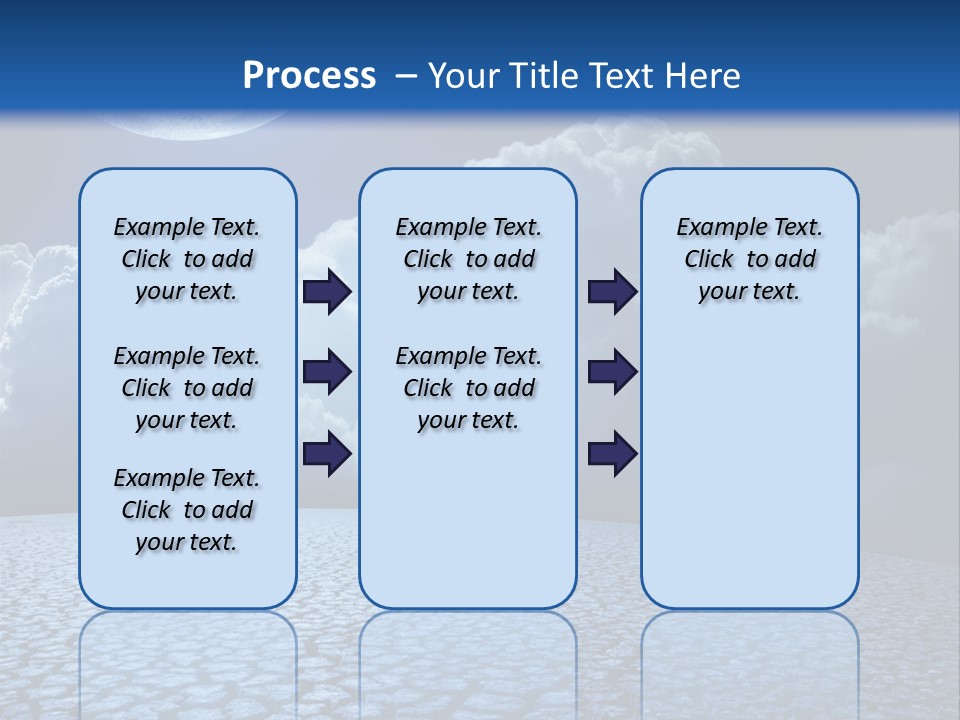 Process – Your Title Text Here

Example Text. Click to add your text.

Example Text. Click to add your text.

Example Text. Click to add your text.

Example Text. Click to add your text.

Example Text. Click to add your text.

Example Text. Click to add your text.